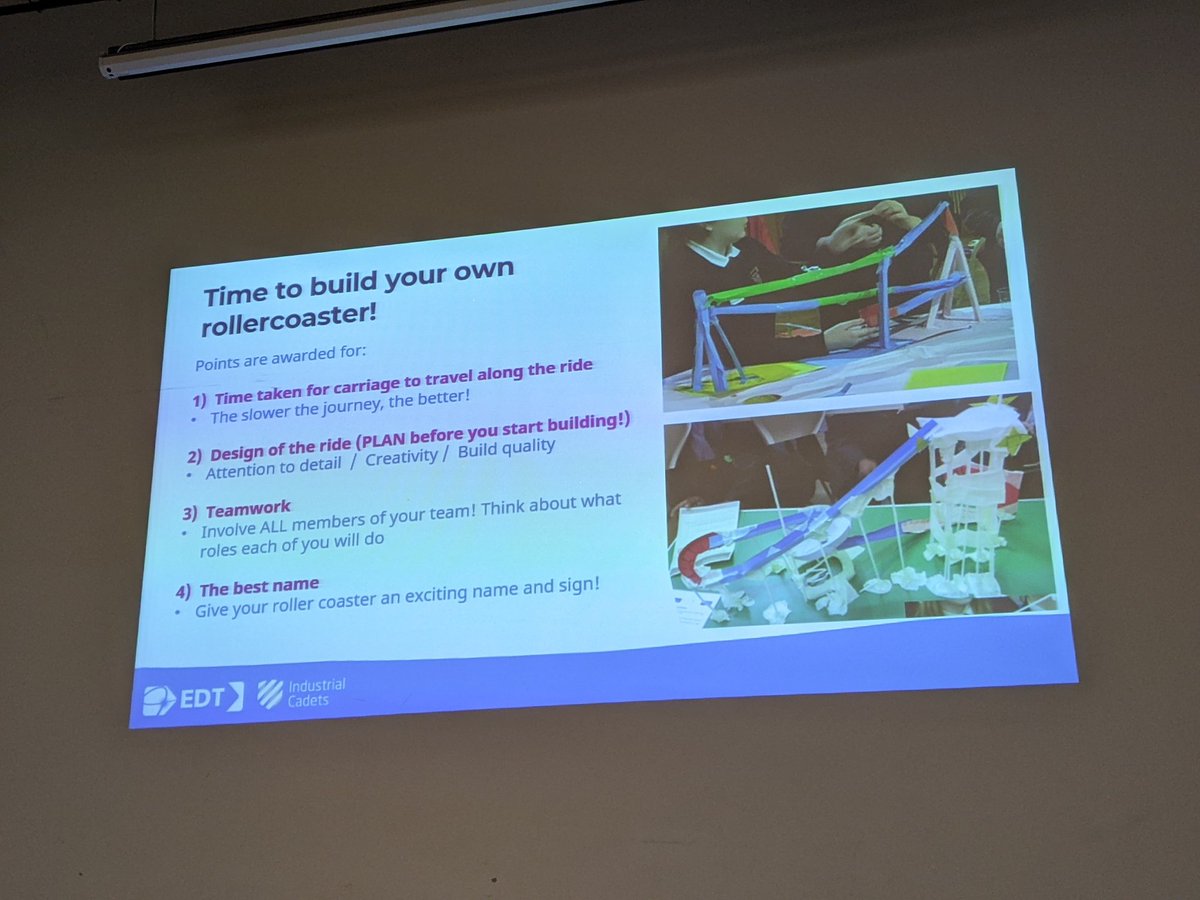 Time to build your own rollercoaster!

Points are awarded for:

1) Time taken for carriage to travel along the ride
• The slower the journey, the better!

2) Design of the ride (PLAN before you start building!)
• Attention to detail / Creativity / Build quality

3) Teamwork
• Involve ALL members of your team! Think about what roles each of you will do

4) The best name
• Give your roller coaster an exciting name and sign!

EDT Industrial Cadets